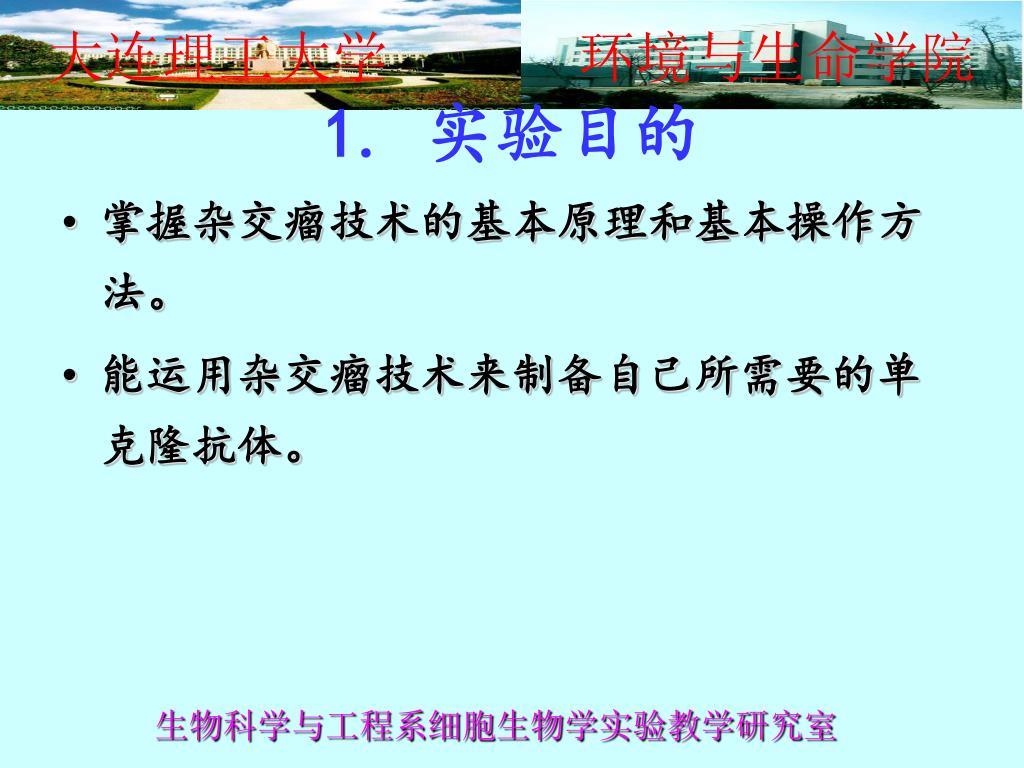 大连理工大学

环境与生命学院

1. 实验目的

• 掌握杂交瘤技术的基本原理和基本操作方法。

• 能运用杂交瘤技术来制备自己所需要的单克隆抗体。

生物科学与工程系细胞生物学实验教学研究室